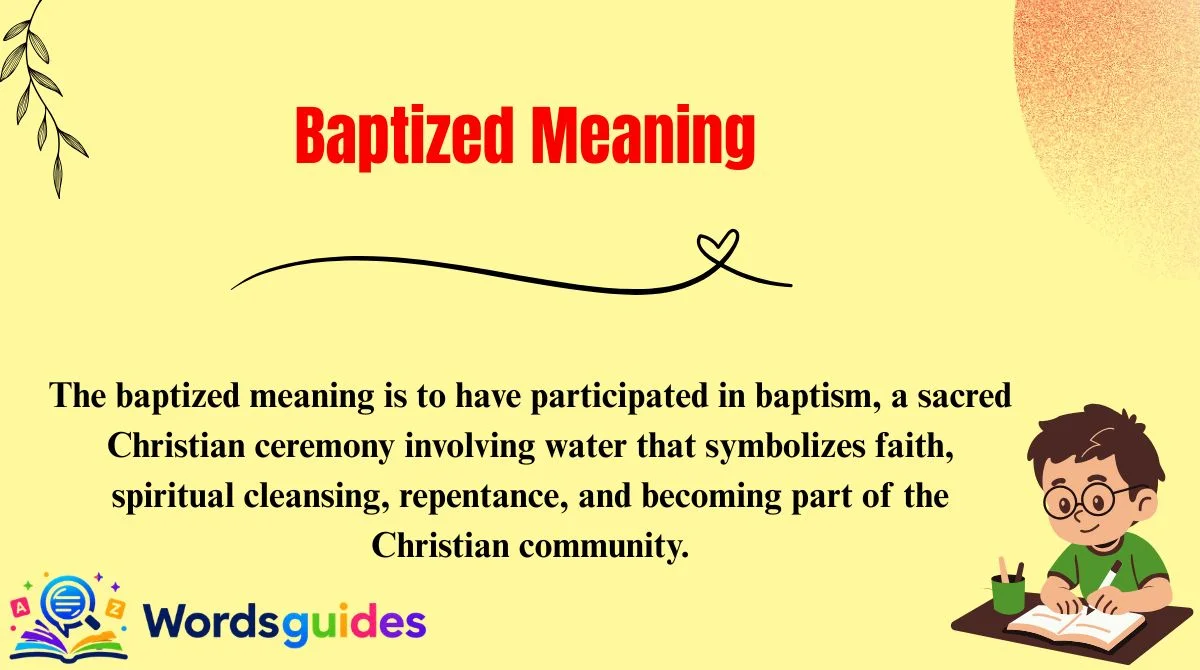 Baptized Meaning

The baptized meaning is to have participated in baptism, a sacred Christian ceremony involving water that symbolizes faith, spiritual cleansing, repentance, and becoming part of the Christian community.

A Z Wordsguides